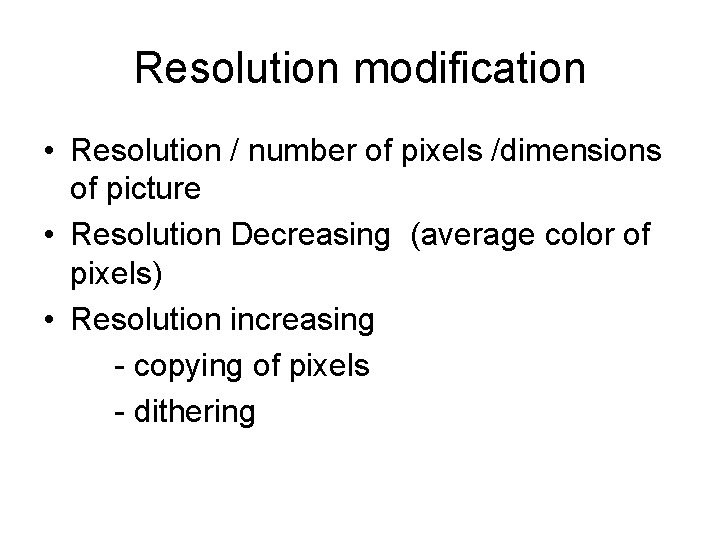 Resolution modification

• Resolution / number of pixels /dimensions of picture
• Resolution Decreasing  (average color of pixels)
• Resolution increasing
  - copying of pixels
  - dithering